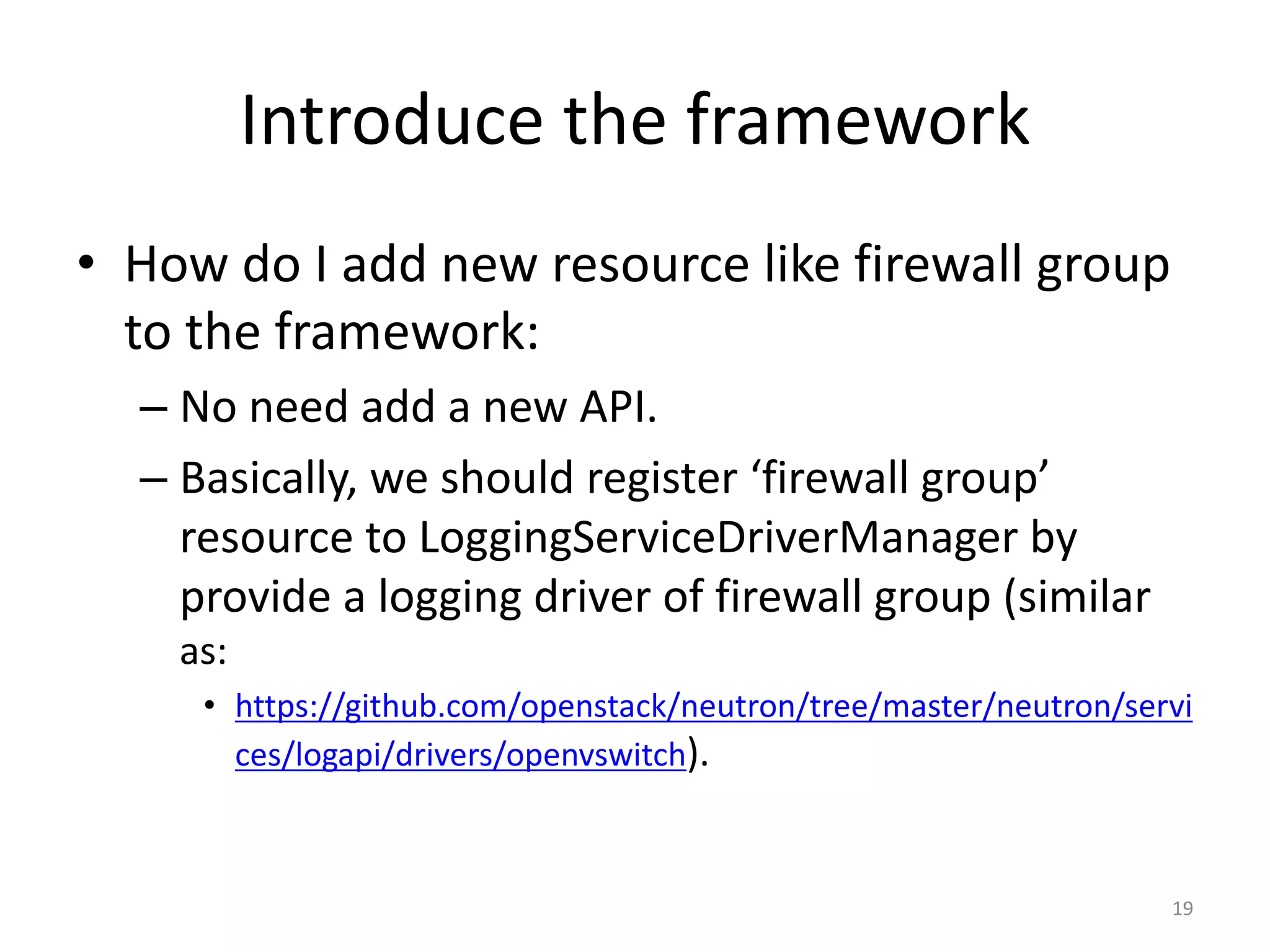 Introduce the framework

• How do I add new resource like firewall group to the framework:

– No need add a new API.

– Basically, we should register ‘firewall group’ resource to LoggingServiceDriverManager by provide a logging driver of firewall group (similar as:

• https://github.com/openstack/neutron/tree/master/neutron/services/logapi/drivers/openvswitch).

19